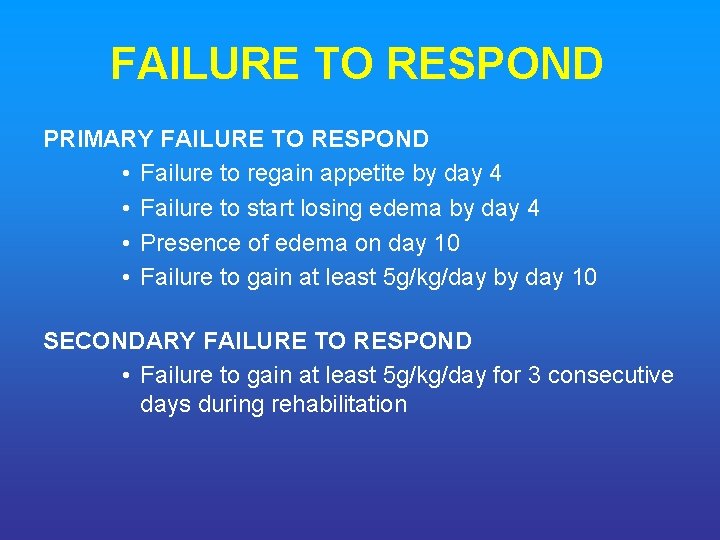 FAILURE TO RESPOND

PRIMARY FAILURE TO RESPOND

• Failure to regain appetite by day 4
• Failure to start losing edema by day 4
• Presence of edema on day 10
• Failure to gain at least 5g/kg/day by day 10

SECONDARY FAILURE TO RESPOND

• Failure to gain at least 5g/kg/day for 3 consecutive days during rehabilitation